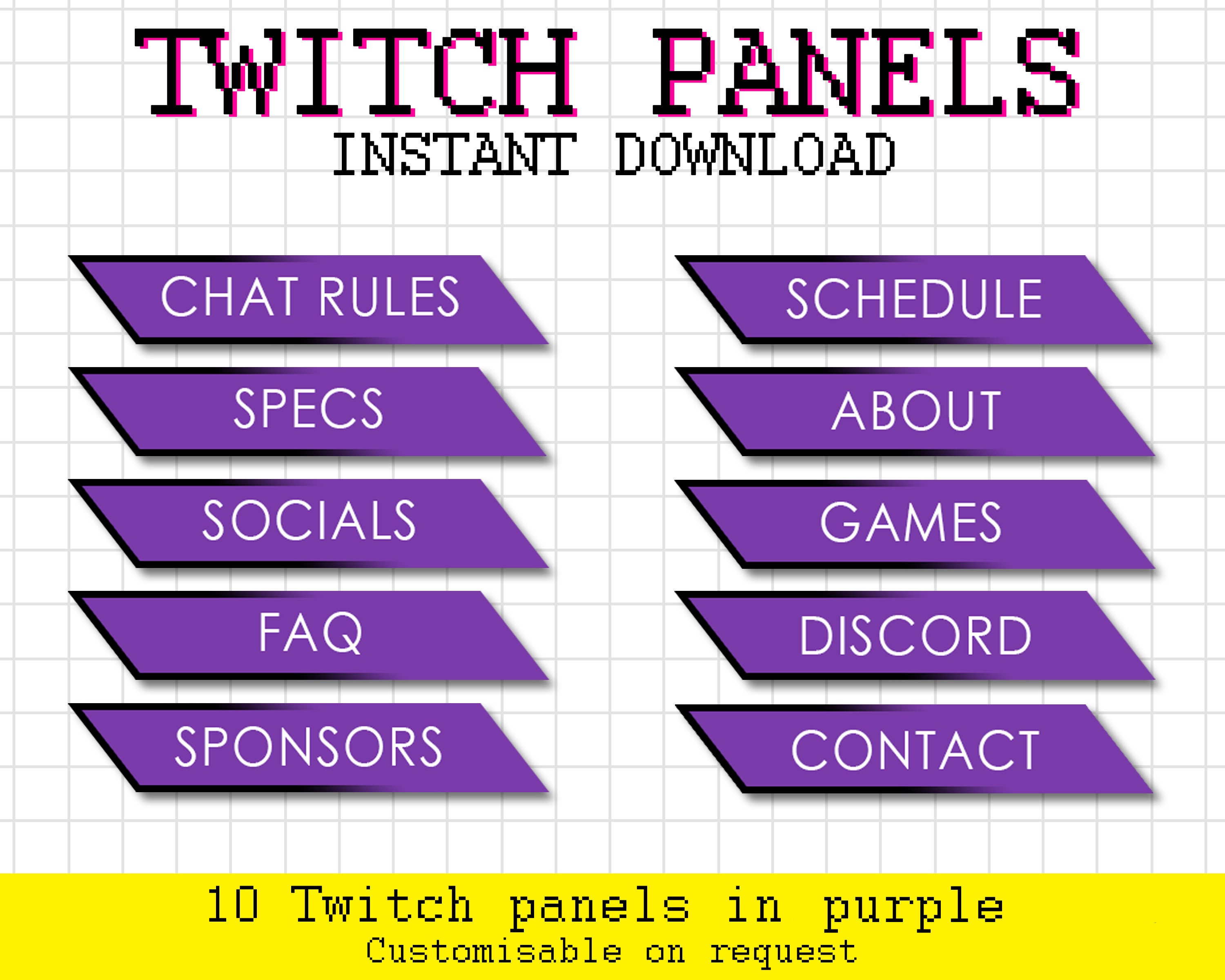 TWITCH PANELS
INSTANT DOWNLOAD

CHAT RULES

SPECS

SOCIALS

FAQ

SPONSORS

SCHEDULE

ABOUT

GAMES

DISCORD

CONTACT

10 Twitch panels in purple
Customisable on request